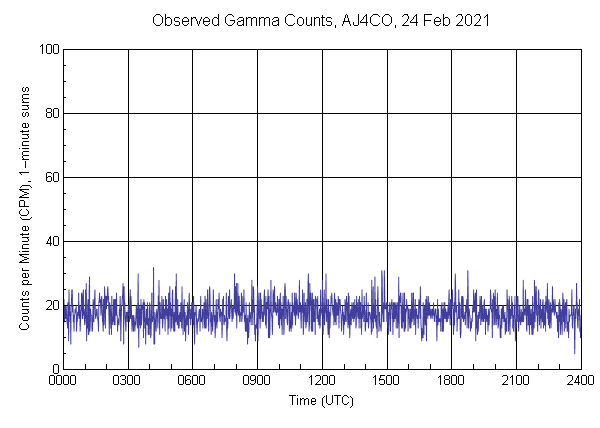 Observed Gamma Counts, AJ4CO, 24 Feb 2021

Counts per Minute (CPM), 1-minute sums

100
80
60
40
20
0

0000 0300 0600 0900 1200 1500 1800 2100 2400

Time (UTC)